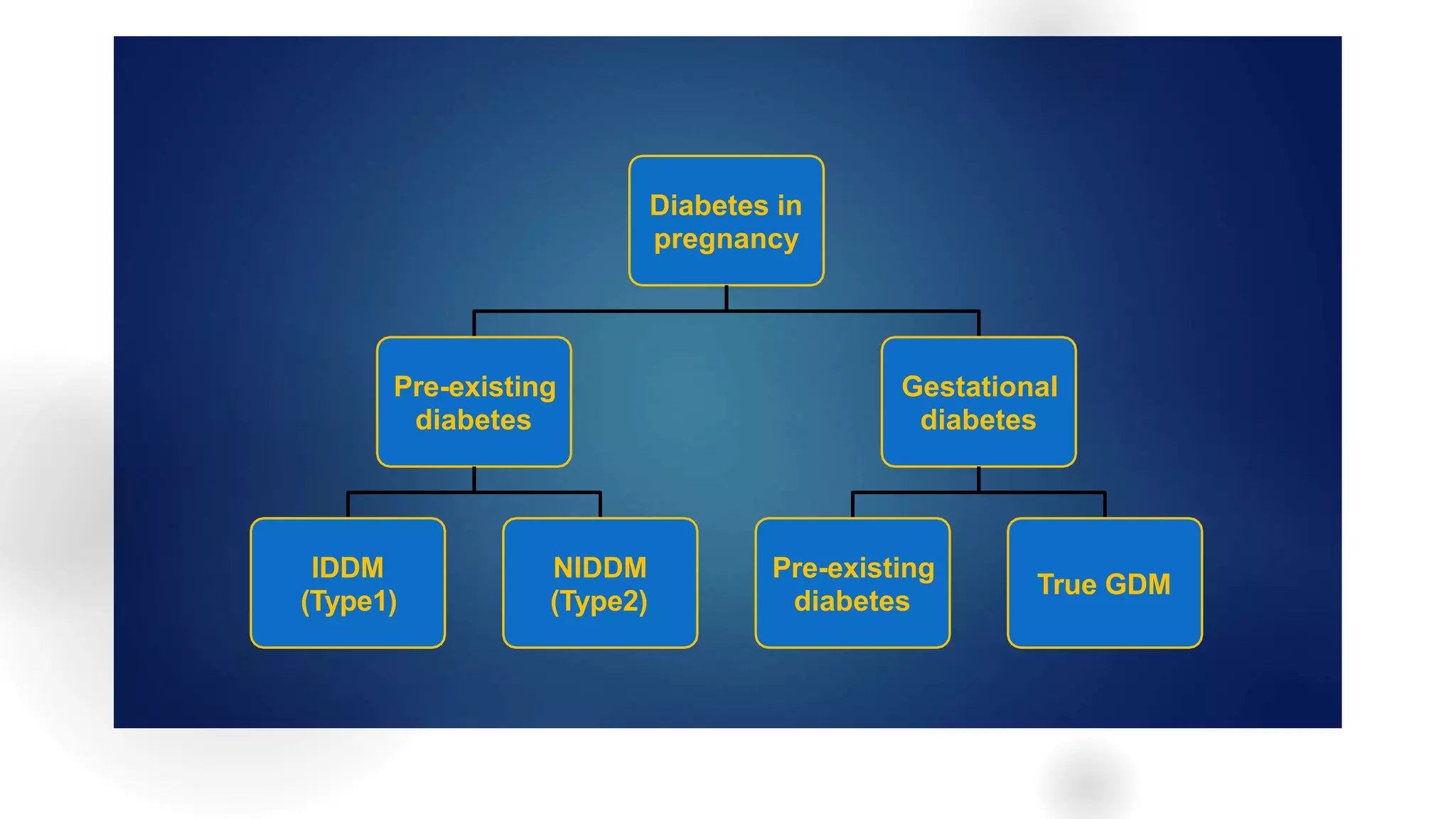 Diabetes in pregnancy

Pre-existing diabetes

Gestational diabetes

IDDM (Type1)

NIDDM (Type2)

Pre-existing diabetes

True GDM